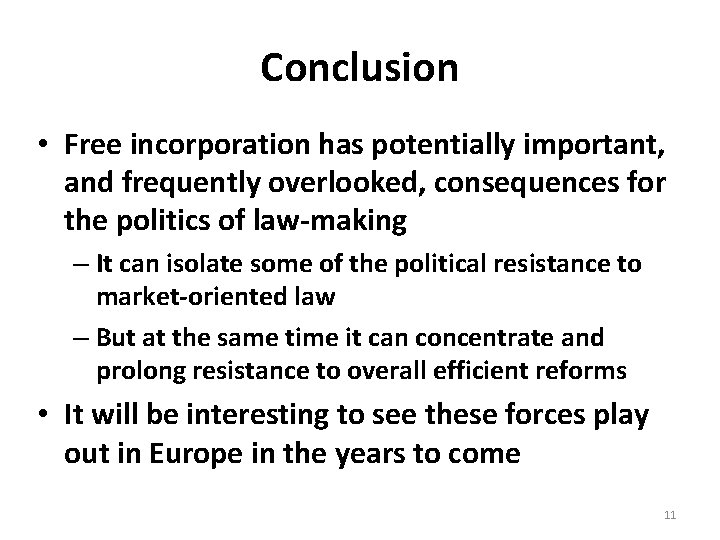 Conclusion

• Free incorporation has potentially important, and frequently overlooked, consequences for the politics of law-making

– It can isolate some of the political resistance to market-oriented law

– But at the same time it can concentrate and prolong resistance to overall efficient reforms

• It will be interesting to see these forces play out in Europe in the years to come

11